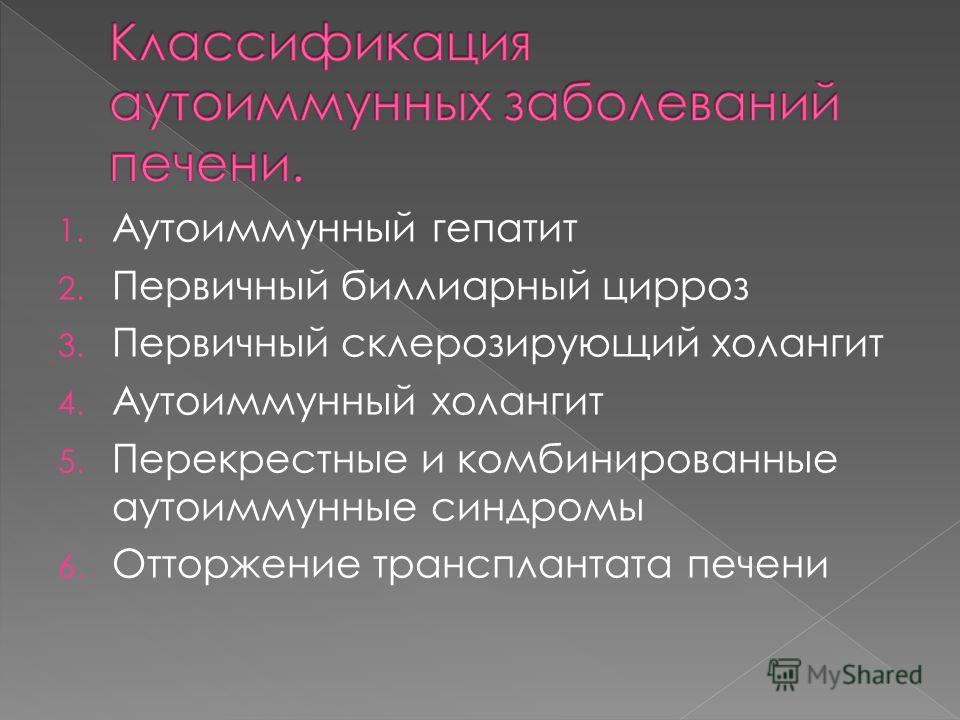 Классификация аутоиммунных заболеваний печени.

1. Аутоиммунный гепатит
2. Первичный биллиарный цирроз
3. Первичный склерозирующий холангит
4. Аутоиммунный холангит
5. Перекрестные и комбинированные аутоиммунные синдромы
6. Отторжение трансплантата печени

MyShared